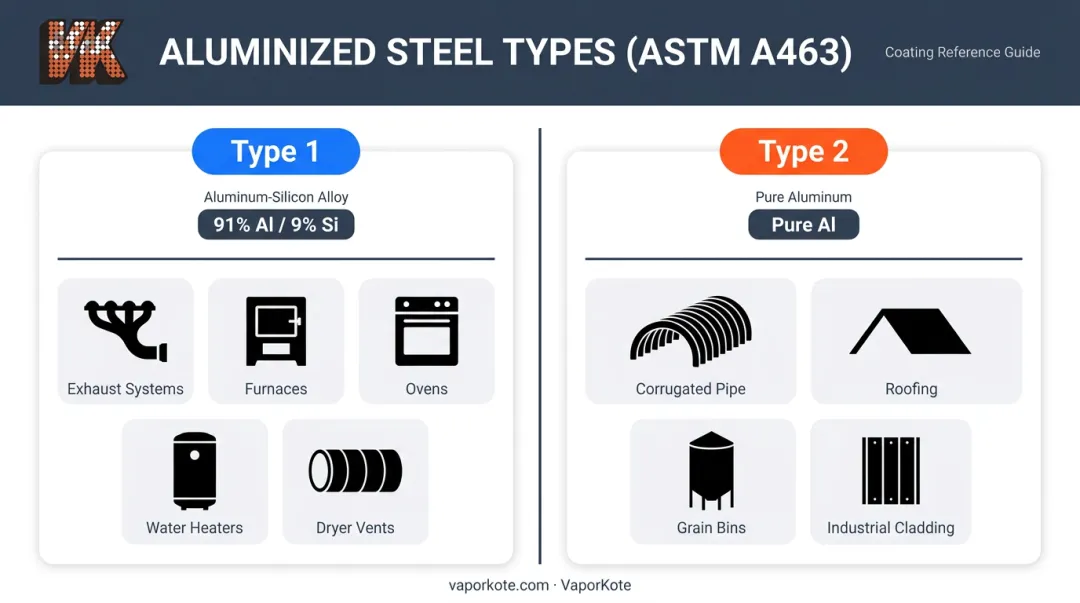 VK

ALUMINIZED STEEL TYPES (ASTM A463)

Coating Reference Guide

Type 1

Aluminum-Silicon Alloy

91% Al / 9% Si

Exhaust Systems

Furnaces

Ovens

Water Heaters

Dryer Vents

Type 2

Pure Aluminum

Pure Al

Corrugated Pipe

Roofing

Grain Bins

Industrial Cladding

vaporkote.com · VaporKote